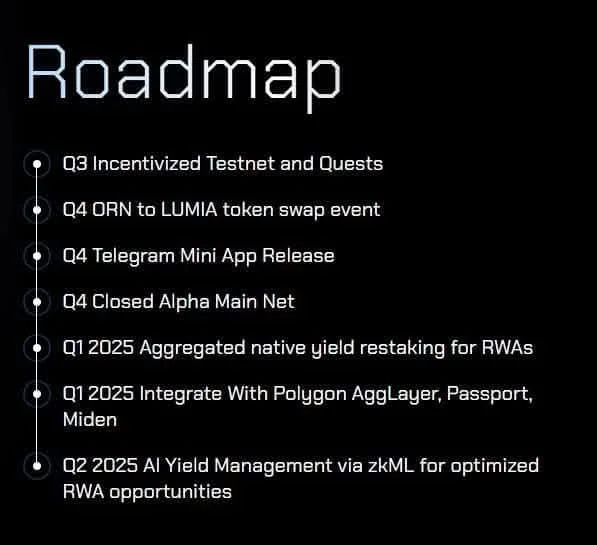 Roadmap

Q3 Incentivized Testnet and Quests

Q4 ORN to LUMIA token swap event

Q4 Telegram Mini App Release

Q4 Closed Alpha Main Net

Q1 2025 Aggregated native yield restaking for RWAs

Q1 2025 Integrate With Polygon AggLayer, Passport, Miden

Q2 2025 AI Yield Management via zkML for optimized RWA opportunities